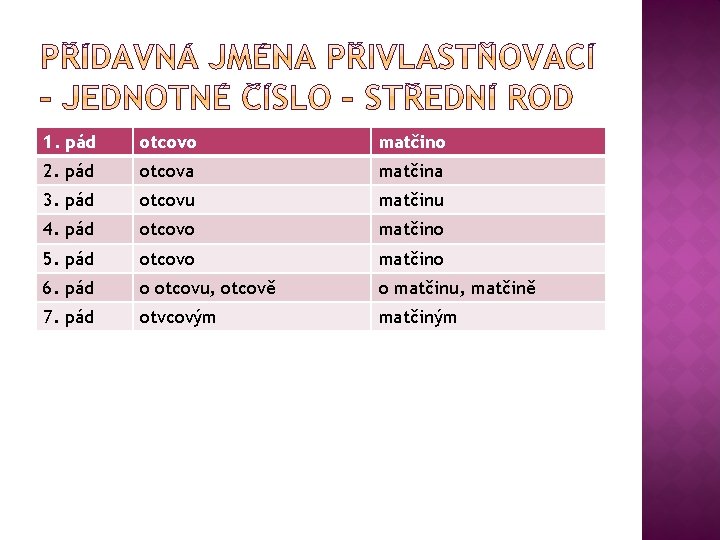 PŘÍDAVNÁ JMÉNA PŘIVLASTŇOVACÍ – JEDNOTNÉ ČÍSLO – STŘEDNÍ ROD

| 1. pád | otcovo | matčino |
|---|---|---|
| 2. pád | otcova | matčina |
| 3. pád | otcovu | matčinu |
| 4. pád | otcovo | matčino |
| 5. pád | otcovo | matčino |
| 6. pád | o otcovu, otcově | o matčinu, matčině |
| 7. pád | otvcovým | matčiným |